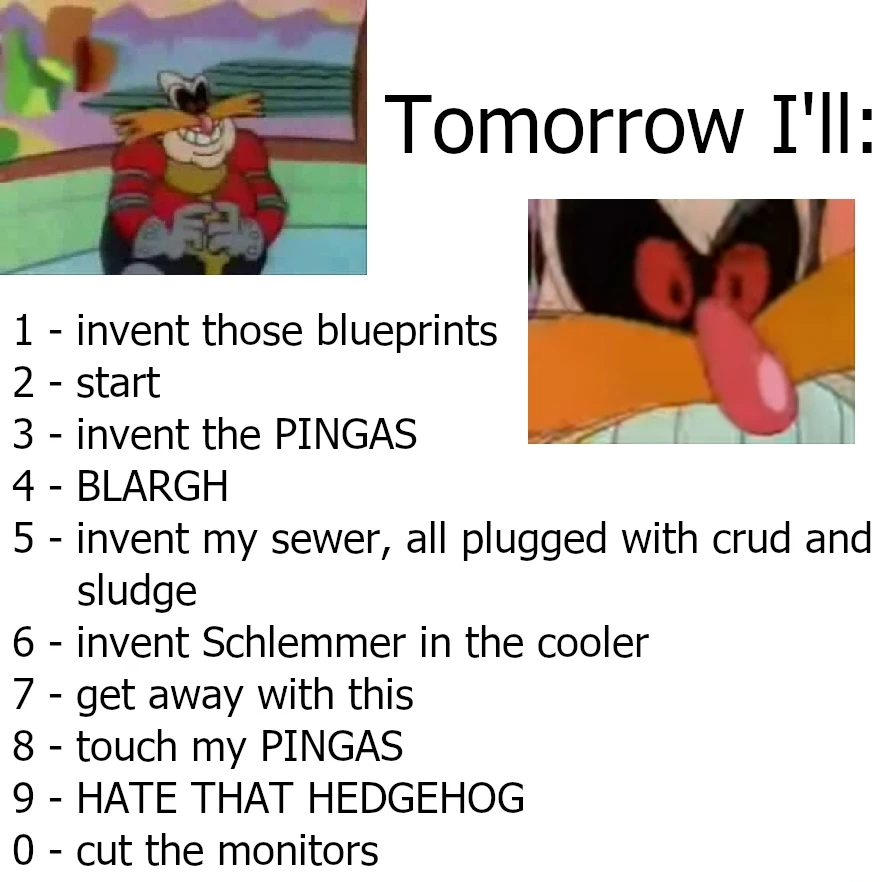 Tomorrow I'll:

1 - invent those blueprints
2 - start
3 - invent the PINGAS
4 - BLARGH
5 - invent my sewer, all plugged with crud and sludge
6 - invent Schlemmer in the cooler
7 - get away with this
8 - touch my PINGAS
9 - HATE THAT HEDGEHOG
0 - cut the monitors